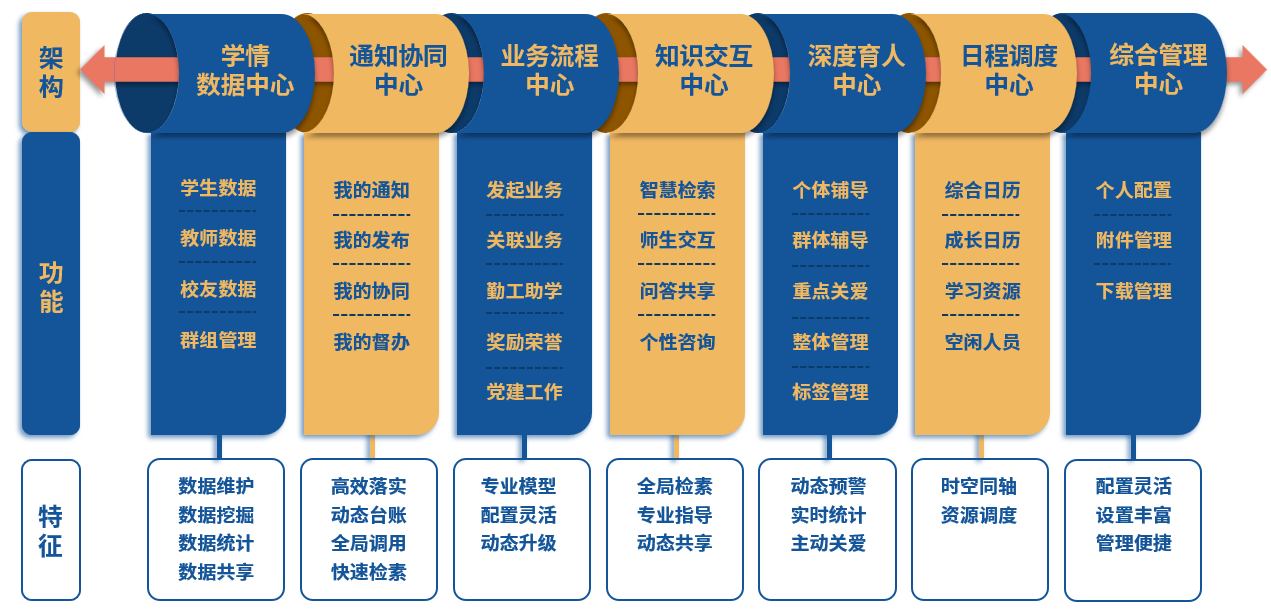 架构

学情数据中心

通知协同中心

业务流程中心

知识交互中心

深度育人中心

日程调度中心

综合管理中心

功能

学生数据
教师数据
校友数据
群组管理

我的通知
我的发布
我的协同
我的督办

发起业务
关联业务
勤工助学
奖励荣誉
党建工作

智慧检索
师生交互
问答共享
个性咨询

个体辅导
群体辅导
重点关爱
整体管理
标签管理

综合日历
成长日历
学习资源
空闲人员

个人配置
附件管理
下载管理

特征

数据维护
数据挖掘
数据统计
数据共享

高效落实
动态台账
全局调用
快速检索

专业模型
配置灵活
动态升级

全局检索
专业指导
动态共享

动态预警
实时统计
主动关爱

时空同轴
资源调度

配置灵活
设置丰富
管理便捷